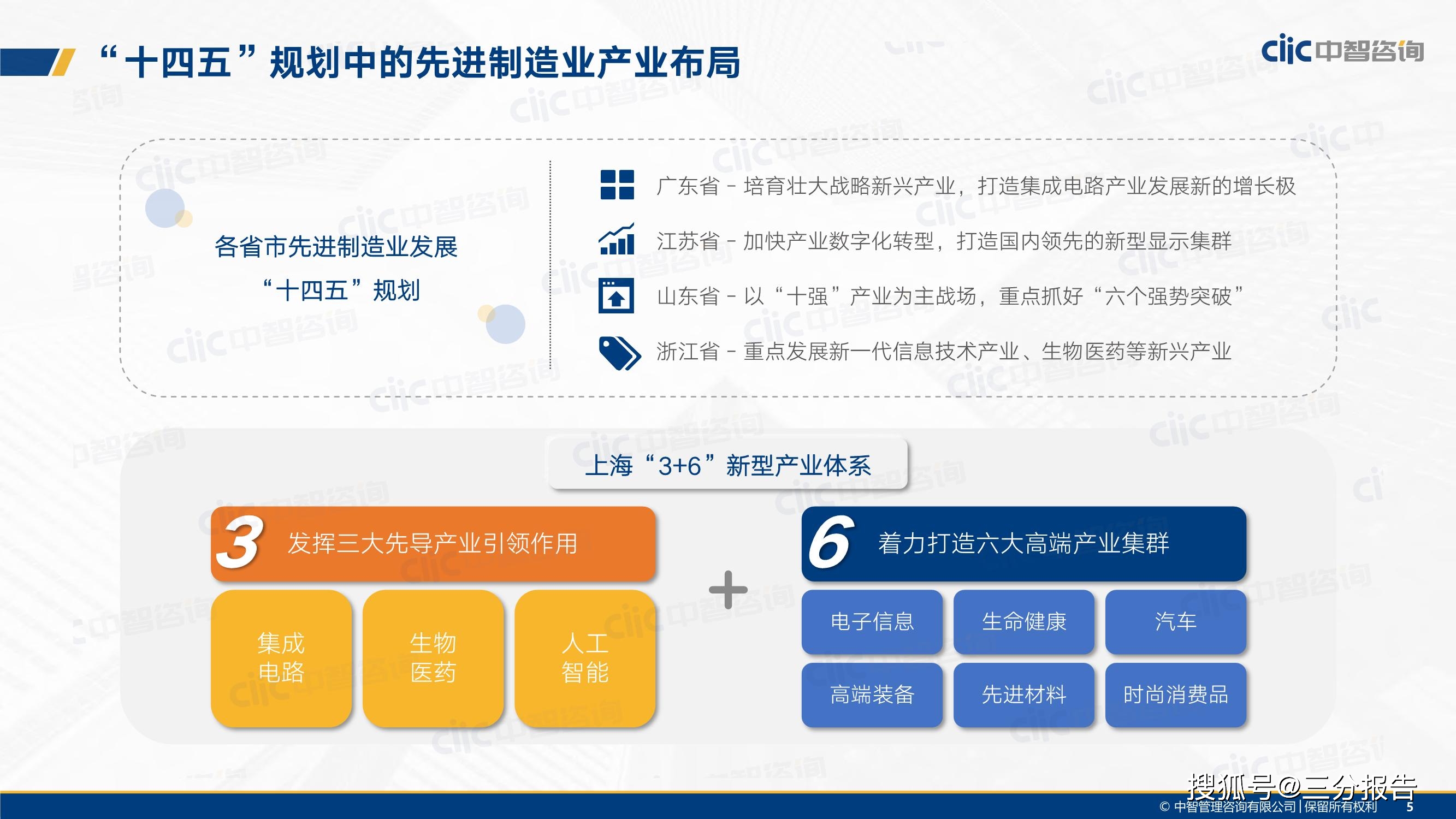 “十四五”规划中的先进制造业产业布局

ciic中智咨询

各省市先进制造业发展
“十四五”规划

广东省 - 培育壮大战略新兴产业，打造集成电路产业发展新的增长极

江苏省 - 加快产业数字化转型，打造国内领先的新型显示集群

山东省 - 以“十强”产业为主战场，重点抓好“六个强势突破”

浙江省 - 重点发展新一代信息技术产业、生物医药等新兴产业

上海“3+6”新型产业体系

3 发挥三大先导产业引领作用

集成电路

生物医药

人工智能

+

6 着力打造六大高端产业集群

电子信息

生命健康

汽车

高端装备

先进材料

时尚消费品

搜狐号@三分报告

© 中智管理咨询有限公司 | 保留所有权利 5